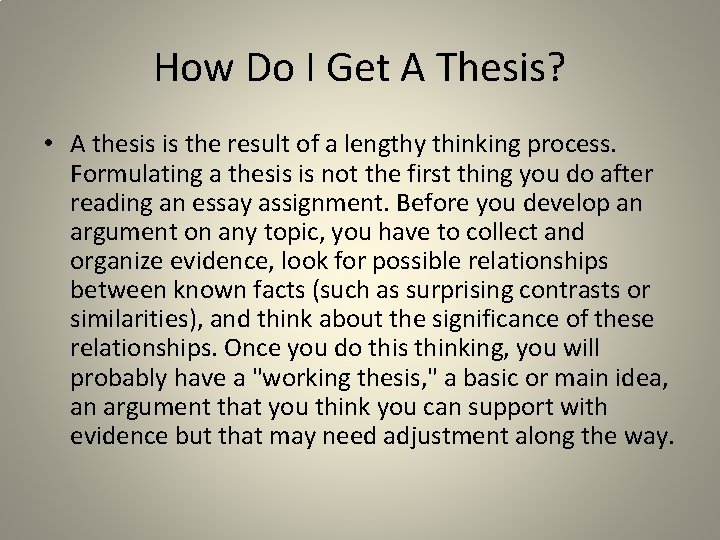 How Do I Get A Thesis?

• A thesis is the result of a lengthy thinking process. Formulating a thesis is not the first thing you do after reading an essay assignment. Before you develop an argument on any topic, you have to collect and organize evidence, look for possible relationships between known facts (such as surprising contrasts or similarities), and think about the significance of these relationships. Once you do this thinking, you will probably have a "working thesis," a basic or main idea, an argument that you think you can support with evidence but that may need adjustment along the way.